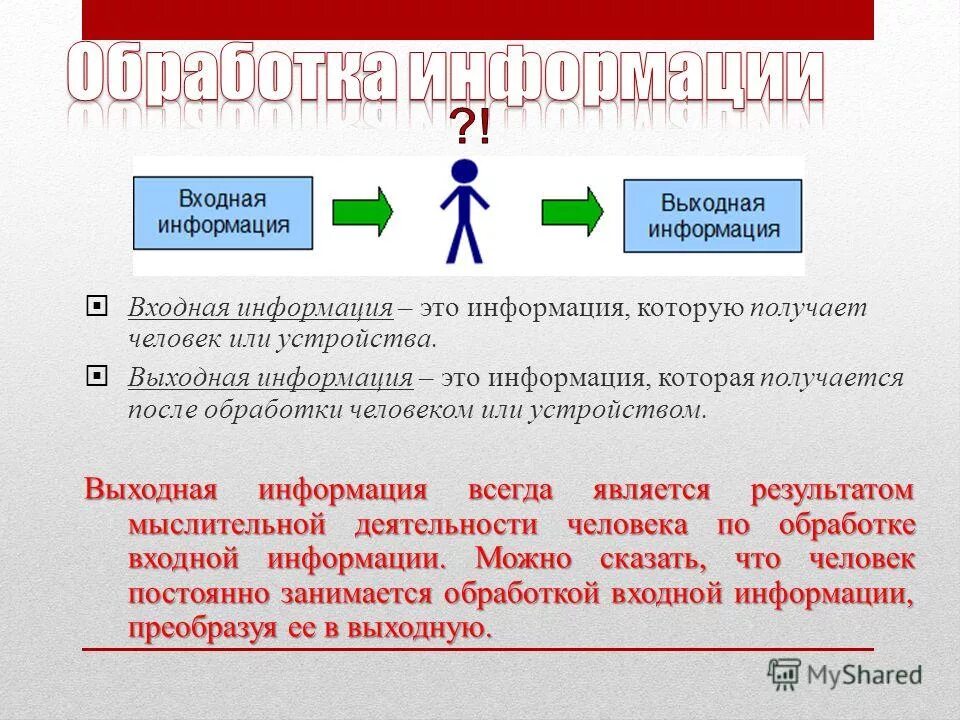 Обработка информации

?!

Входная информация

Выходная информация

Входная информация – это информация, которую получает человек или устройства.

Выходная информация – это информация, которая получается после обработки человеком или устройством.

Выходная информация всегда является результатом мыслительной деятельности человека по обработке входной информации. Можно сказать, что человек постоянно занимается обработкой входной информации, преобразуя ее в выходную.

MyShared